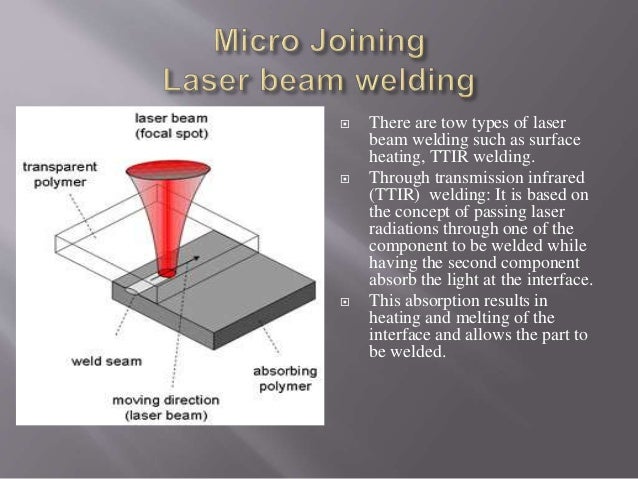 Micro Joining
Laser beam welding

laser beam
(focal spot)

transparent
polymer

weld seam

absorbing
polymer

moving direction
(laser beam)

There are tow types of laser beam welding such as surface heating, TTIR welding.

Through transmission infrared (TTIR) welding: It is based on the concept of passing laser radiations through one of the component to be welded while having the second component absorb the light at the interface.

This absorption results in heating and melting of the interface and allows the part to be welded.